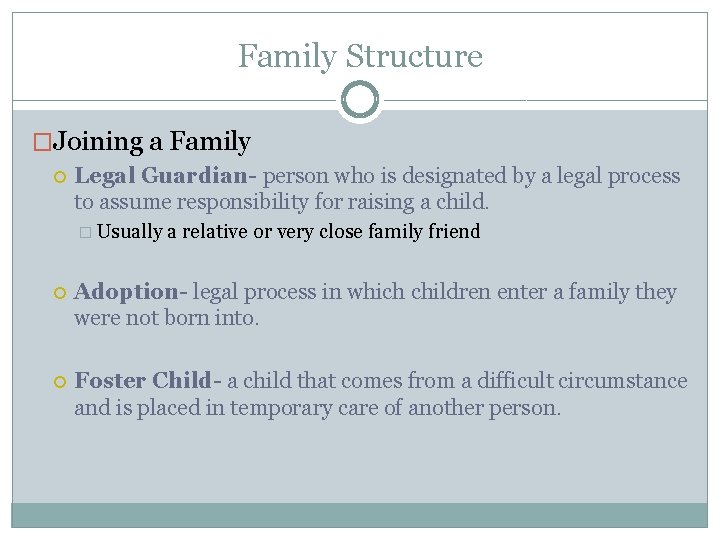 Family Structure

Joining a Family

Legal Guardian- person who is designated by a legal process to assume responsibility for raising a child.

Usually a relative or very close family friend

Adoption- legal process in which children enter a family they were not born into.

Foster Child- a child that comes from a difficult circumstance and is placed in temporary care of another person.